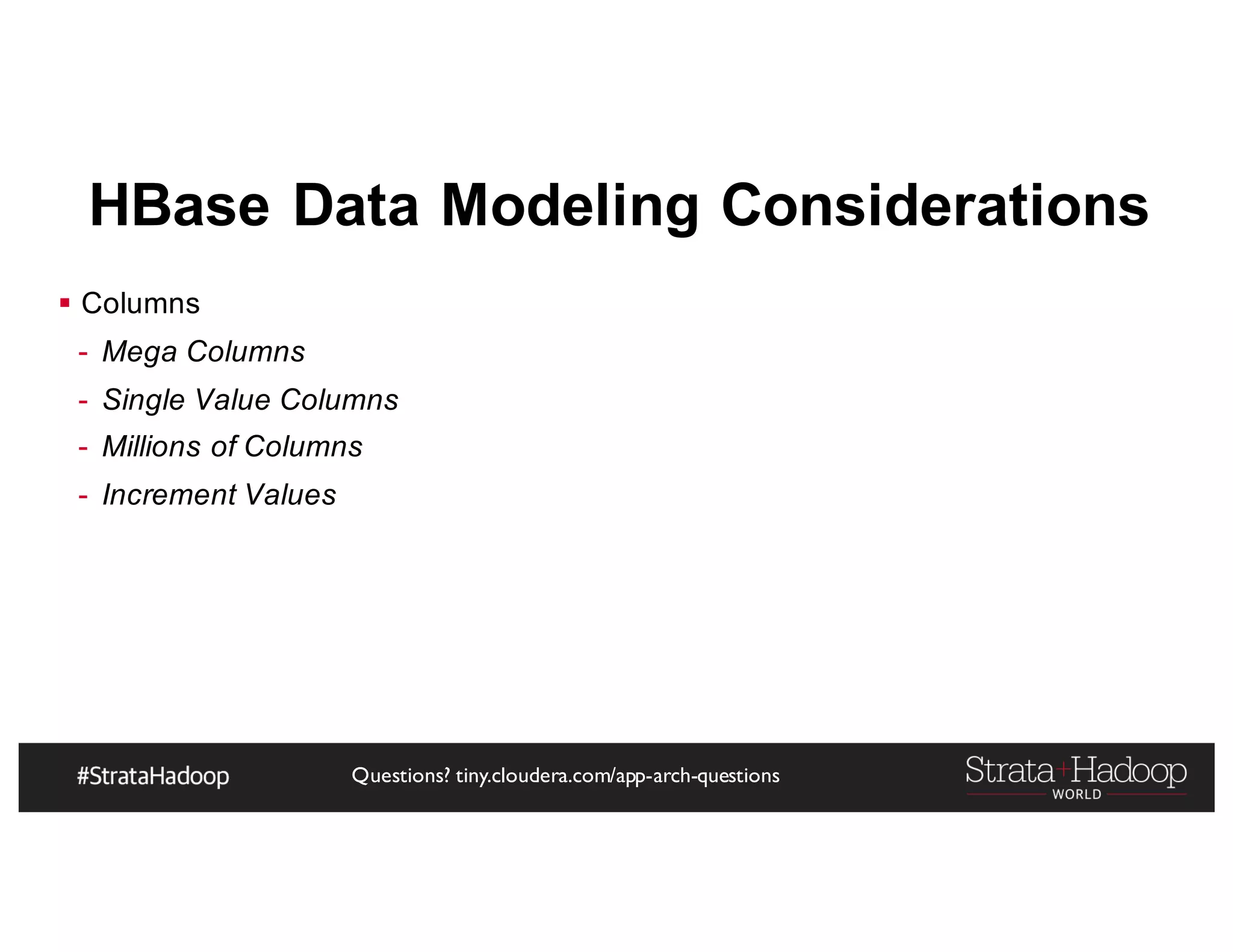 HBase Data Modeling Considerations

▪ Columns

- Mega Columns
- Single Value Columns
- Millions of Columns
- Increment Values

#StrataHadoop

Questions? tiny.cloudera.com/app-arch-questions

Strata+Hadoop WORLD